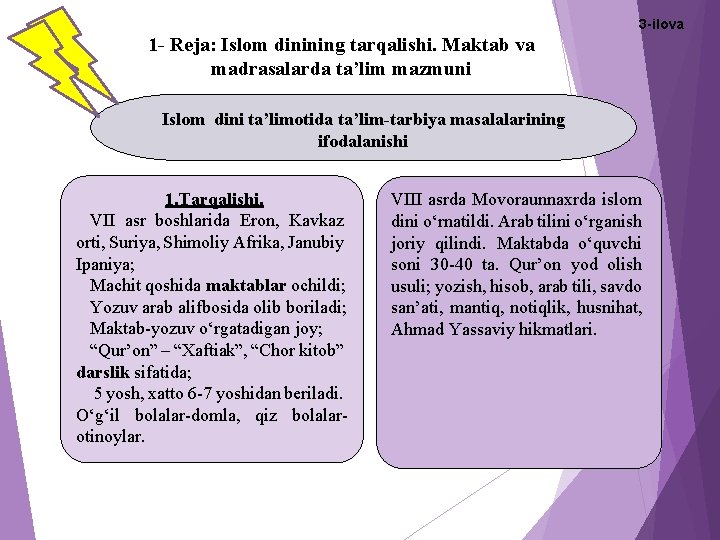 3-ilova

1- Reja: Islom dinining tarqalishi. Maktab va madrasalarda ta’lim mazmuni

Islom dini ta’limotida ta’lim-tarbiya masalalarining ifodalanishi

1.Tarqalishi.

VII asr boshlarida Eron, Kavkaz orti, Suriya, Shimoliy Afrika, Janubiy Ipaniya;

Machit qoshida maktablar ochildi;

Yozuv arab alifbosida olib boriladi;

Maktab-yozuv o‘rgatadigan joy;

“Qur’on” – “Xaftiak”, “Chor kitob” darslik sifatida;

5 yosh, xatto 6-7 yoshidan beriladi. O‘g‘il bolalar-domla, qiz bolalar-otinoylar.

VIII asrda Movoraunnaxrda islom dini o‘rnatildi. Arab tilini o‘rganish joriy qilindi. Maktabda o‘quvchi soni 30-40 ta. Qur’on yod olish usuli; yozish, hisob, arab tili, savdo san’ati, mantiq, notiqlik, husnihat, Ahmad Yassaviy hikmatlari.